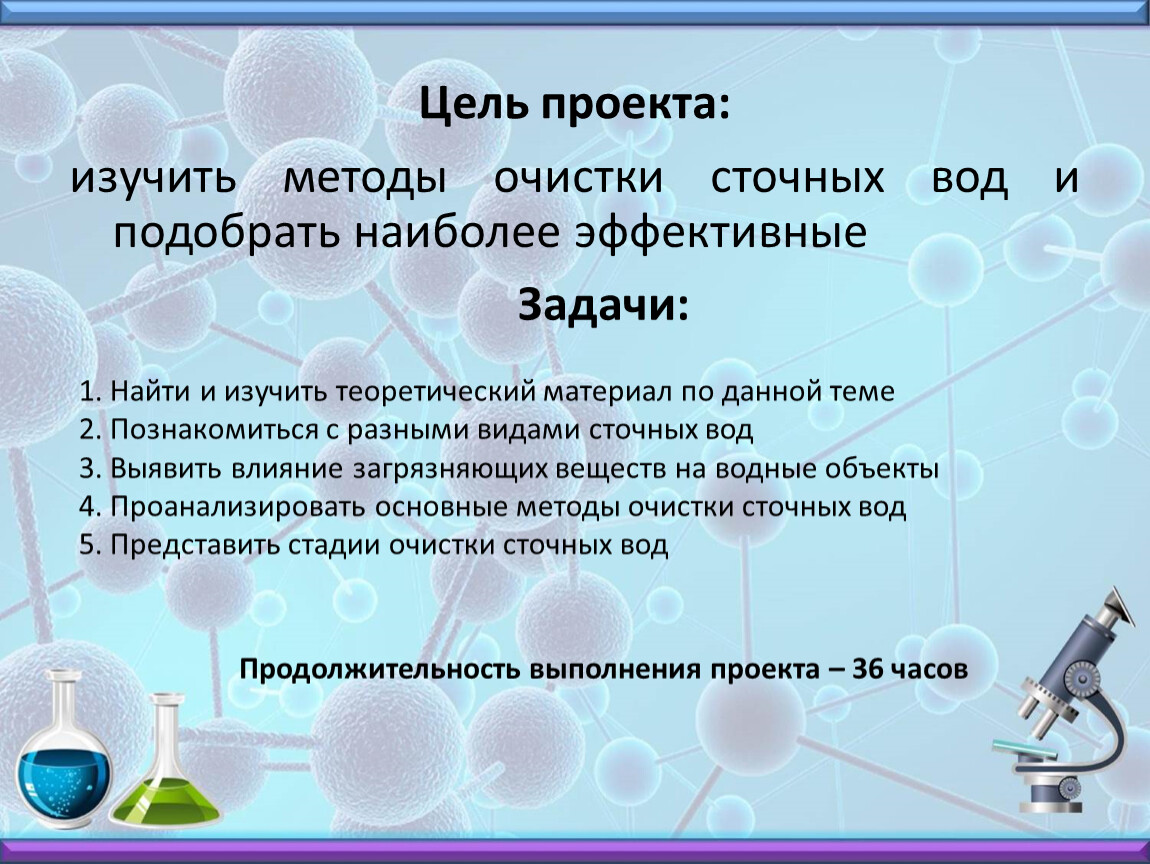 Цель проекта:

изучить методы очистки сточных вод и подобрать наиболее эффективные

Задачи:

1. Найти и изучить теоретический материал по данной теме
2. Познакомиться с разными видами сточных вод
3. Выявить влияние загрязняющих веществ на водные объекты
4. Проанализировать основные методы очистки сточных вод
5. Представить стадии очистки сточных вод

Продолжительность выполнения проекта – 36 часов